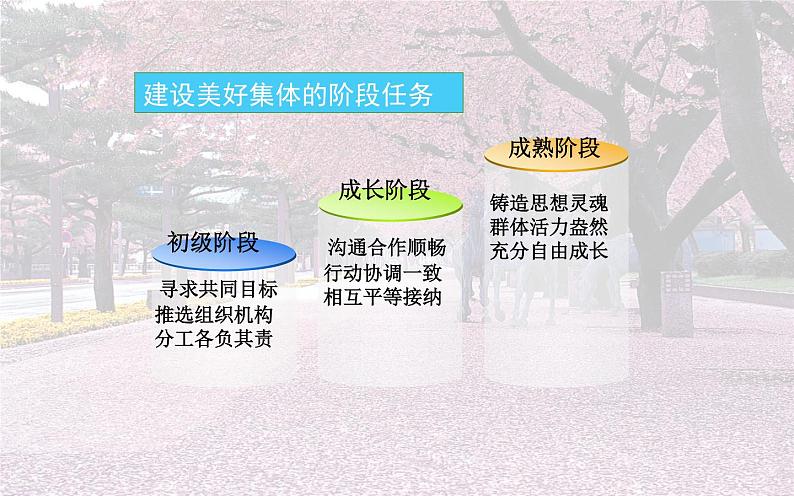 建设美好集体的阶段任务

初级阶段
寻求共同目标
推选组织机构
分工各负其责

成长阶段
沟通合作顺畅
行动协调一致
相互平等接纳

成熟阶段
铸造思想灵魂
群体活力盎然
充分自由成长